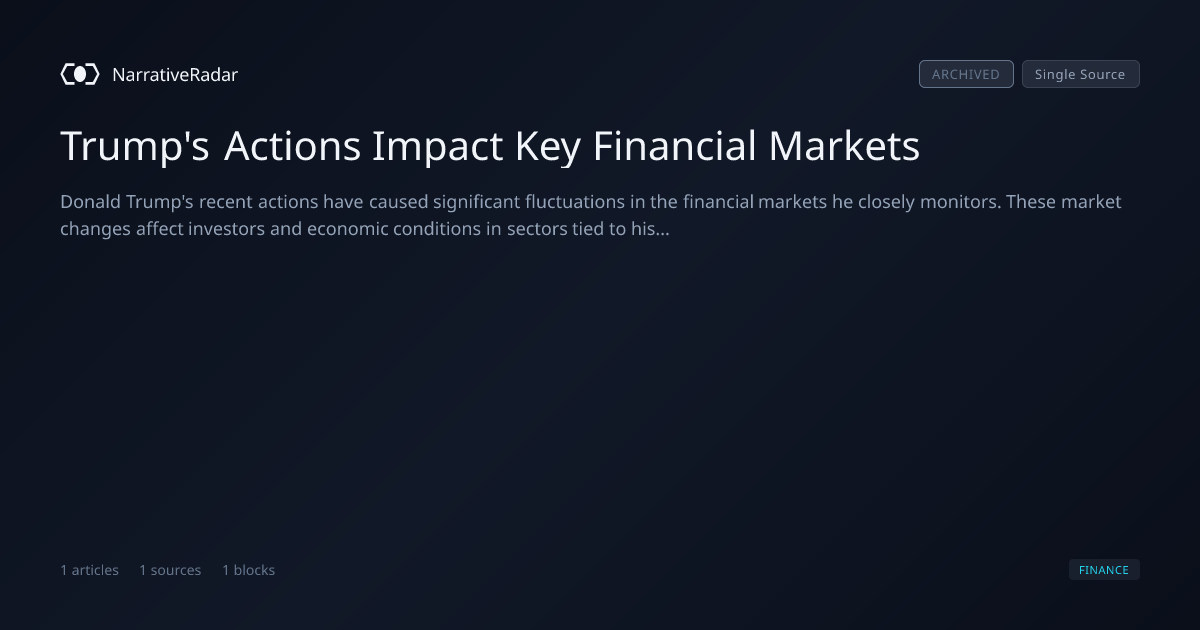 NarrativeRadar

ARCHIVED Single Source

Trump's Actions Impact Key Financial Markets

Donald Trump's recent actions have caused significant fluctuations in the financial markets he closely monitors. These market changes affect investors and economic conditions in sectors tied to his...

1 articles 1 sources 1 blocks

FINANCE